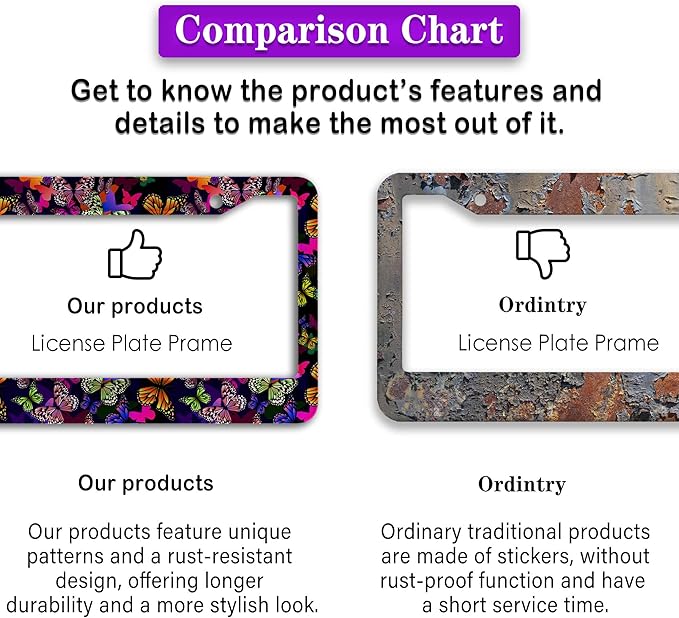 Comparison Chart

Get to know the product's features and details to make the most out of it.

Our products

License Plate Prame

Ordintry

License Plate Prame

Our products

Our products feature unique patterns and a rust-resistant design, offering longer durability and a more stylish look.

Ordintry

Ordinary traditional products are made of stickers, without rust-proof function and have a short service time.